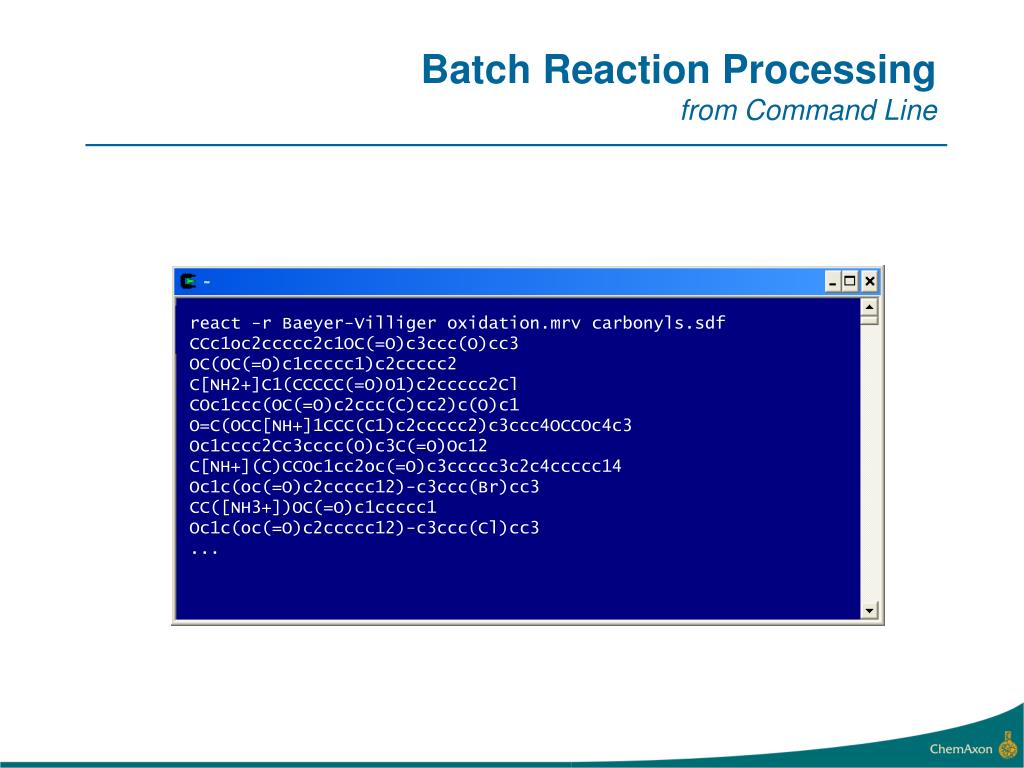 Batch Reaction Processing
from Command Line

~

react -r Baeyer-Villiger oxidation.mrv carbonyls.sdf
CCc1oc2ccccc2c1OC(=O)c3ccc(O)cc3
OC(OC(=O)c1ccccc1)c2ccccc2
C[NH2+]C1(CCCCC(=O)O1)c2ccccc2Cl
COc1ccc(OC(=O)c2ccc(C)cc2)c(O)c1
O=C(OCC[NH+]1CCC(C1)c2ccccc2)c3ccc4OCCOc4c3
Oc1cccc2Cc3cccc(O)c3C(=O)Oc12
C[NH+](C)CCOc1cc2oc(=O)c3ccccc3c2c4ccccc14
Oc1c(oc(=O)c2ccccc12)-c3ccc(Br)cc3
CC([NH3+])OC(=O)c1ccccc1
Oc1c(oc(=O)c2ccccc12)-c3ccc(Cl)cc3
...

ChemAxon